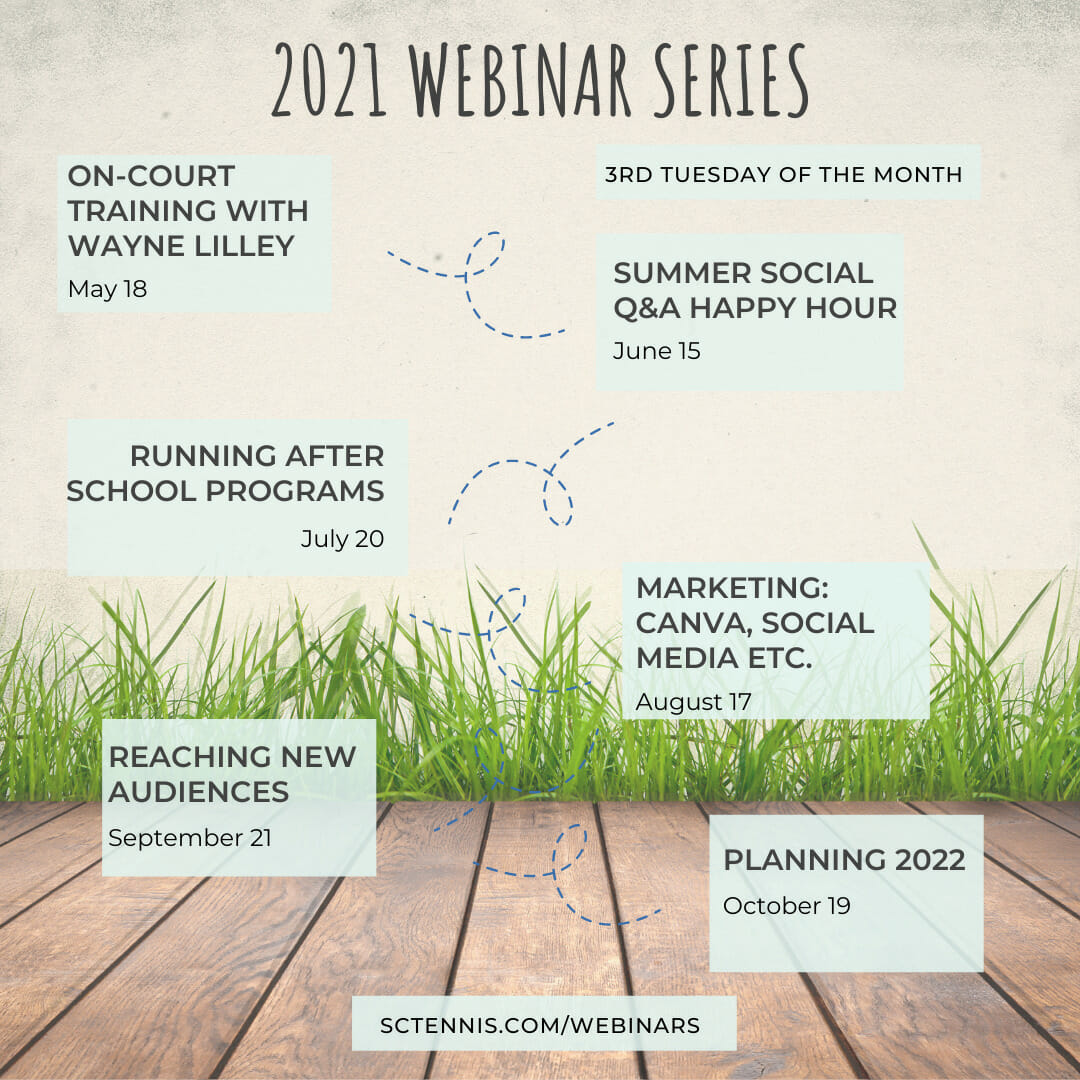 2021 WEBINAR SERIES

ON-COURT TRAINING WITH WAYNE LILLEY
May 18

3RD TUESDAY OF THE MONTH

SUMMER SOCIAL Q&A HAPPY HOUR
June 15

RUNNING AFTER SCHOOL PROGRAMS
July 20

MARKETING: CANVA, SOCIAL MEDIA ETC.
August 17

REACHING NEW AUDIENCES
September 21

PLANNING 2022
October 19

SCTENNIS.COM/WEBINARS